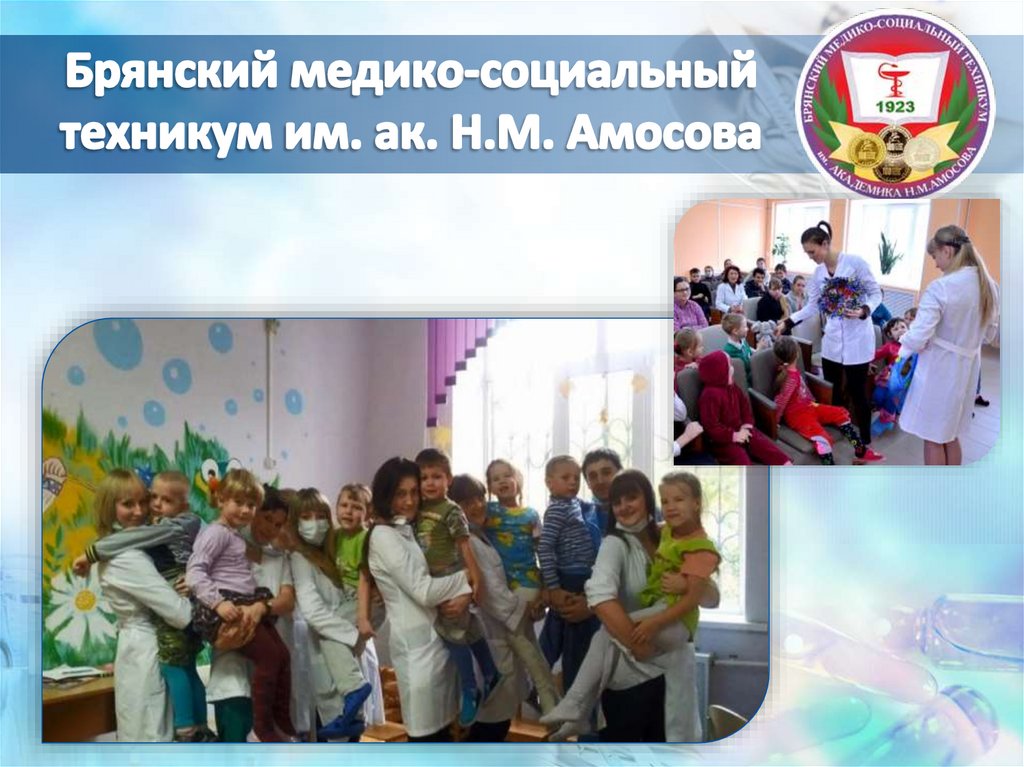 Брянский медико-социальный техникум им. ак. Н.М. Амосова

БРЯНСКИЙ МЕДИКО-СОЦИАЛЬНЫЙ ТЕХНИКУМ им. АКАДЕМИКА Н.М.АМОСОВА
1923